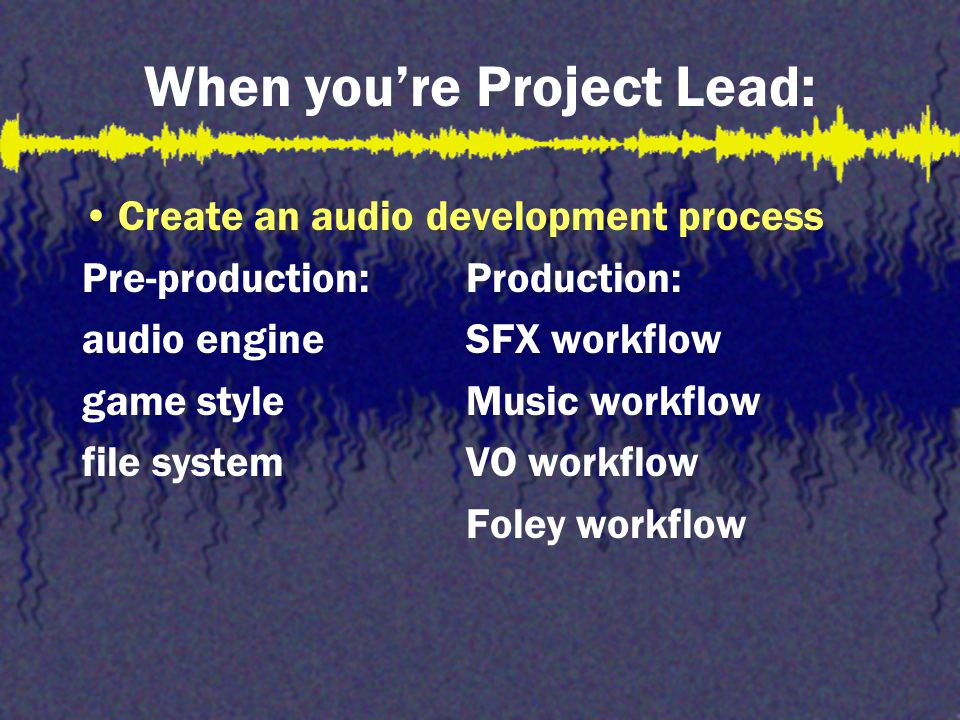 When you're Project Lead:

• Create an audio development process

Pre-production:
audio engine
game style
file system

Production:
SFX workflow
Music workflow
VO workflow
Foley workflow